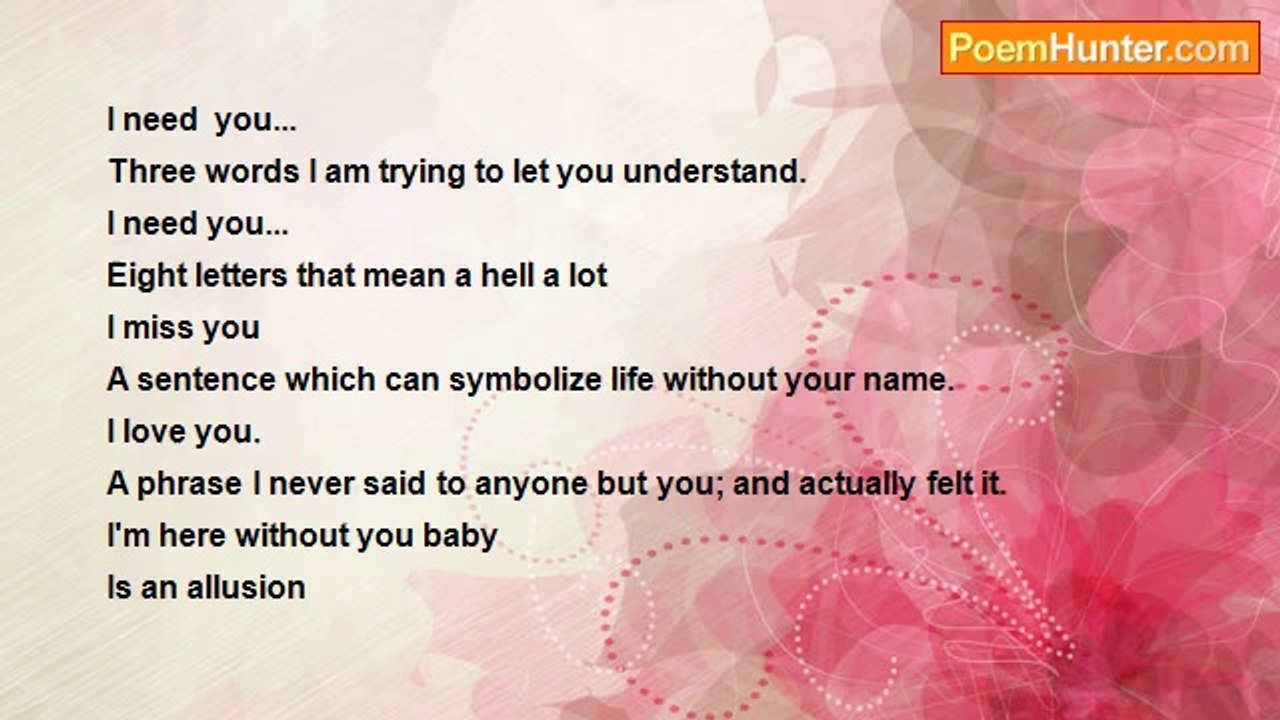 PoemHunter.com

I need you...
Three words I am trying to let you understand.
I need you...
Eight letters that mean a hell a lot
I miss you
A sentence which can symbolize life without your name.
I love you.
A phrase I never said to anyone but you; and actually felt it.
I'm here without you baby
Is an allusion